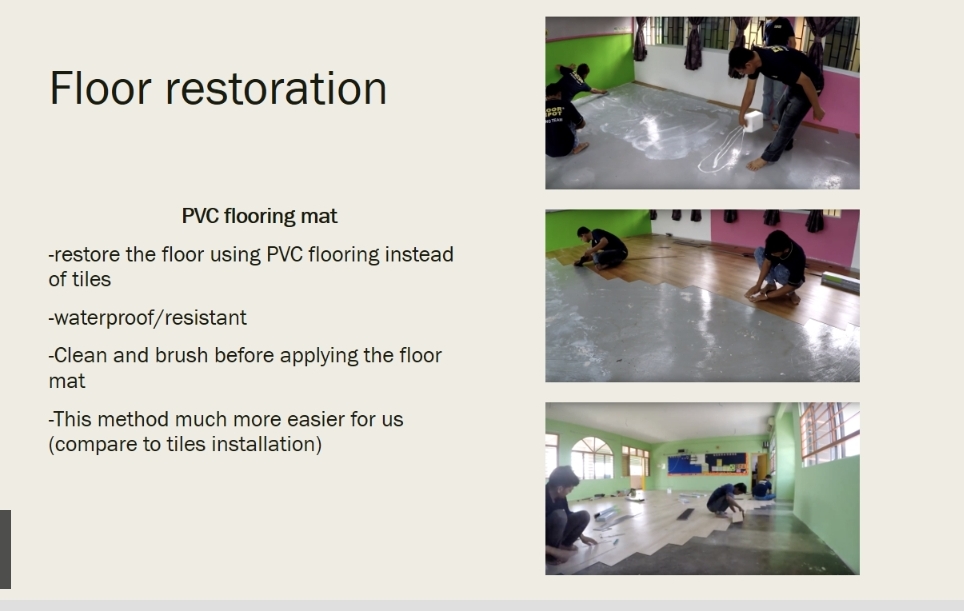 Floor restoration

PVC flooring mat

-restore the floor using PVC flooring instead of tiles

-waterproof/resistant

-Clean and brush before applying the floor mat

-This method much more easier for us (compare to tiles installation)